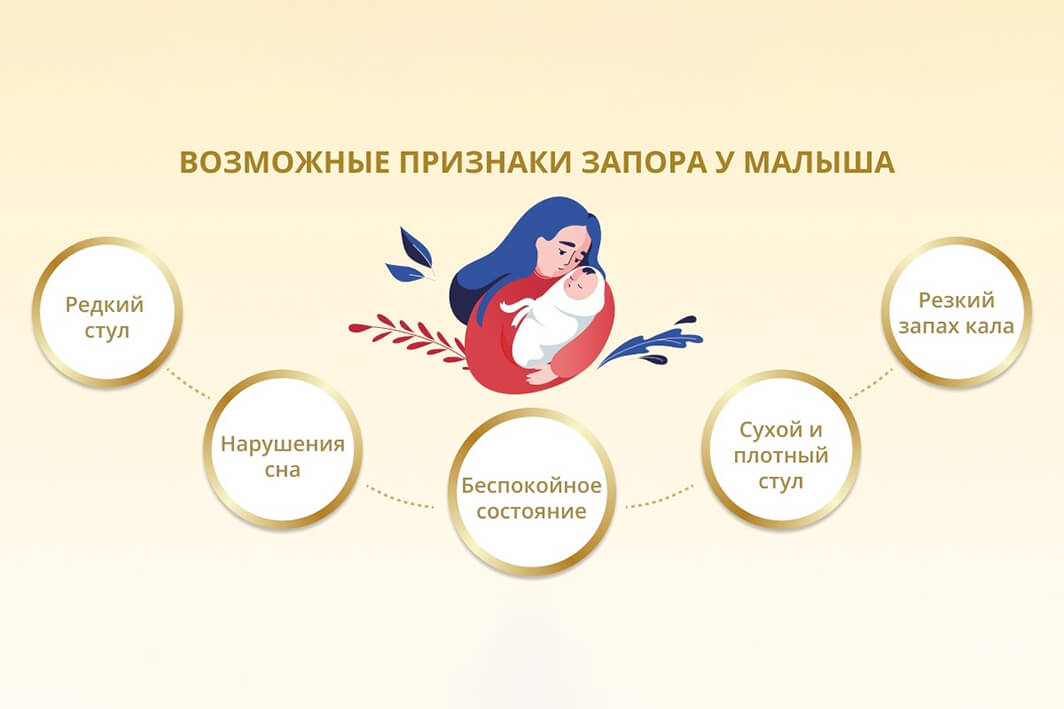 ВОЗМОЖНЫЕ ПРИЗНАКИ ЗАПОРА У МАЛЫША

Редкий стул

Нарушения сна

Беспокойное состояние

Сухой и плотный стул

Резкий запах кала